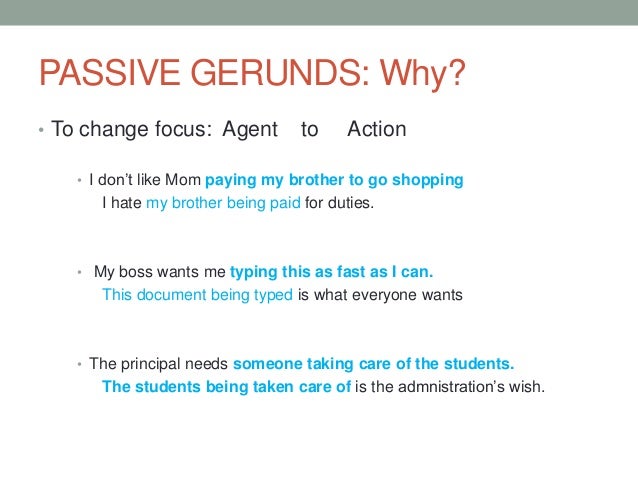 PASSIVE GERUNDS: Why?

• To change focus: Agent to Action

• I don't like Mom paying my brother to go shopping
I hate my brother being paid for duties.

• My boss wants me typing this as fast as I can.
This document being typed is what everyone wants

• The principal needs someone taking care of the students.
The students being taken care of is the admnistration's wish.